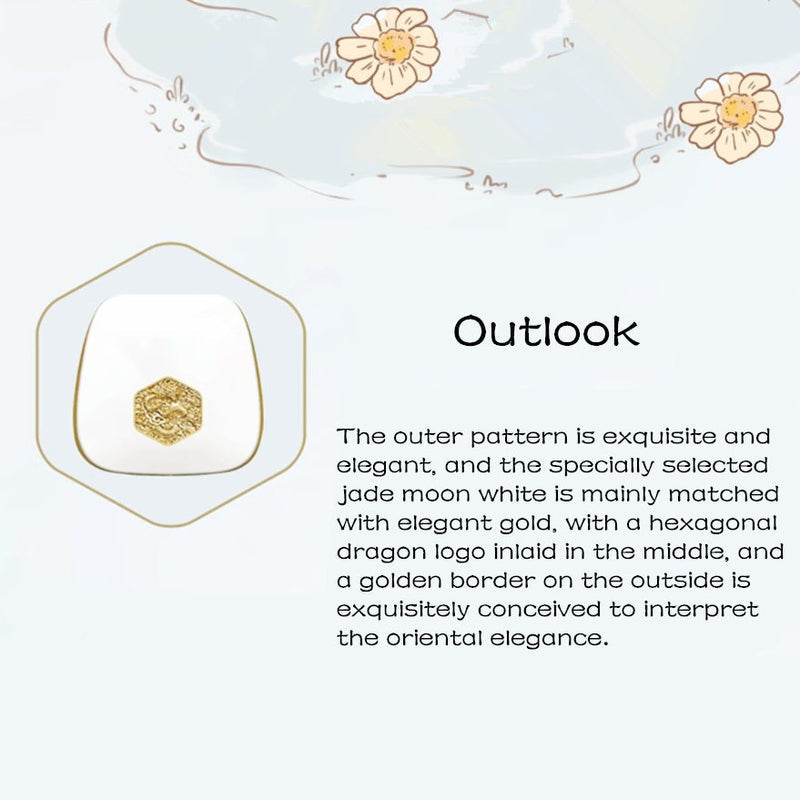 Outlook

The outer pattern is exquisite and elegant, and the specially selected jade moon white is mainly matched with elegant gold, with a hexagonal dragon logo inlaid in the middle, and a golden border on the outside is exquisitely conceived to interpret the oriental elegance.